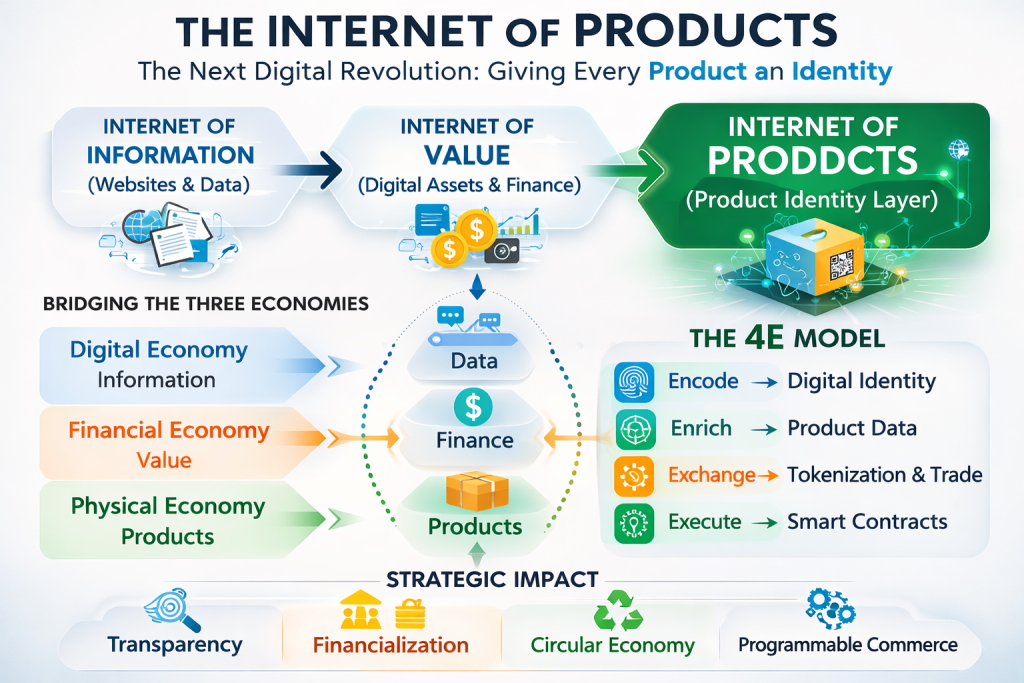 THE INTERNET OF PRODUCTS
The Next Digital Revolution: Giving Every Product an Identity

INTERNET OF INFORMATION
(Websites & Data)

INTERNET OF VALUE
(Digital Assets & Finance)

INTERNET OF PRODDCTS
(Product Identity Layer)

BRIDGING THE THREE ECONOMIES

Digital Economy
Information

Financial Economy
Value

Physical Economy
Products

Data

Finance

Products

THE 4E MODEL

Encode → Digital Identity
Enrich → Product Data
Exchange → Tokenization & Trade
Execute → Smart Contracts

STRATEGIC IMPACT

Transparency
Financialization
Circular Economy
Programmable Commerce